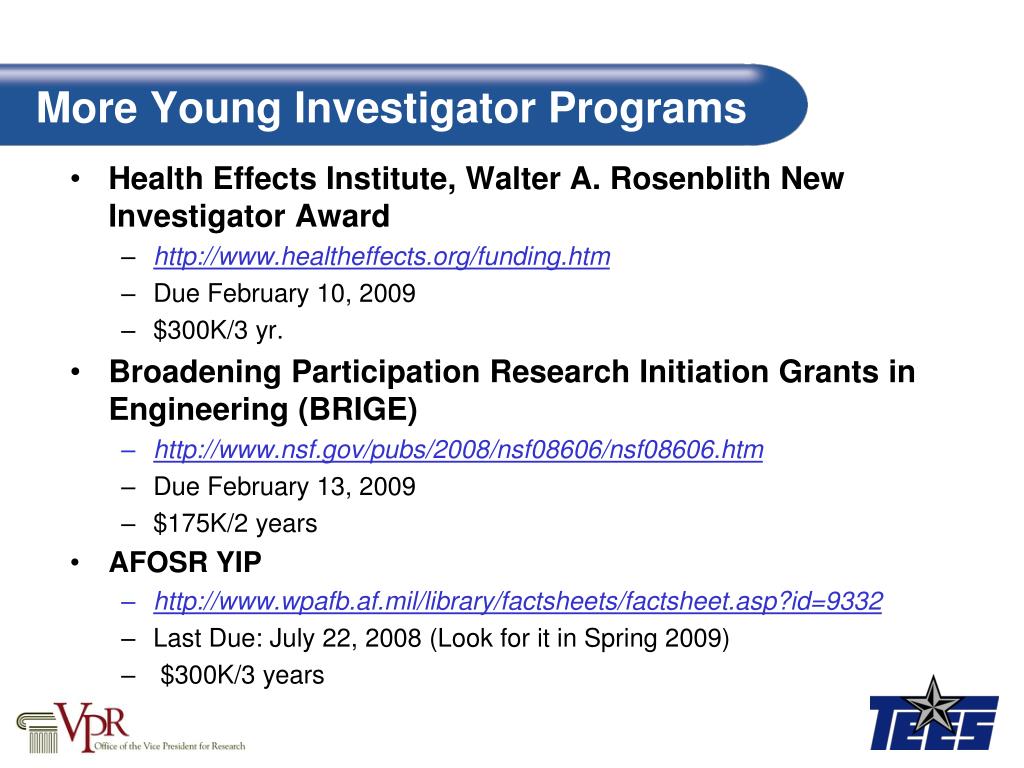 More Young Investigator Programs

• Health Effects Institute, Walter A. Rosenblith New Investigator Award
 – http://www.healtheffects.org/funding.htm
 – Due February 10, 2009
 – $300K/3 yr.
• Broadening Participation Research Initiation Grants in Engineering (BRIGE)
 – http://www.nsf.gov/pubs/2008/nsf08606/nsf08606.htm
 – Due February 13, 2009
 – $175K/2 years
• AFOSR YIP
 – http://www.wpafb.af.mil/library/factsheets/factsheet.asp?id=9332
 – Last Due: July 22, 2008 (Look for it in Spring 2009)
 – $300K/3 years

VPR Office of the Vice President for Research

TEES